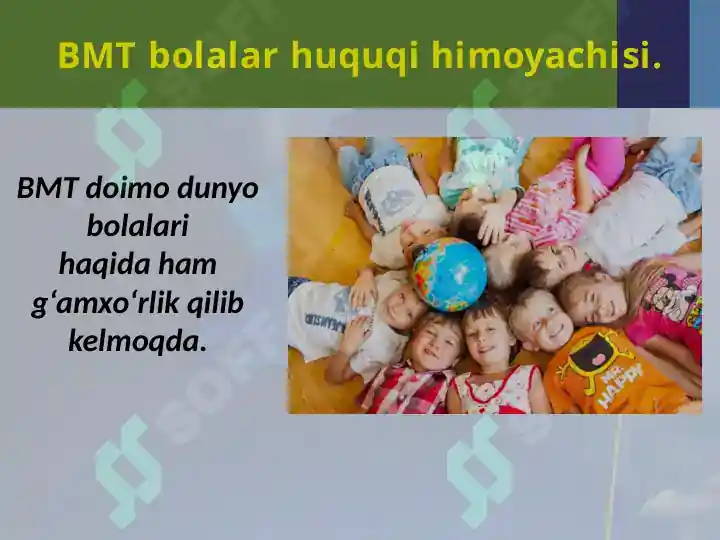 BMT bolalar huquqi himoyachisi.

BMT doimo dunyo bolalari haqida ham g‘amxo‘rlik qilib kelmoqda.

MR. HAPPY